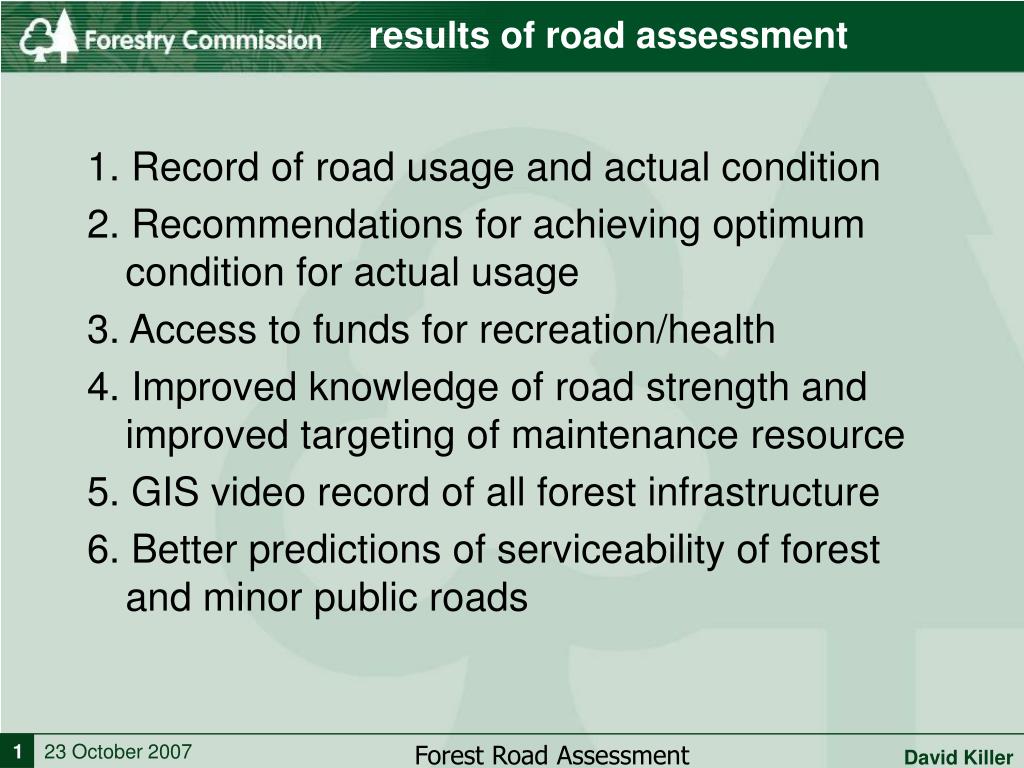 Forestry Commission

results of road assessment

1. Record of road usage and actual condition
2. Recommendations for achieving optimum condition for actual usage
3. Access to funds for recreation/health
4. Improved knowledge of road strength and improved targeting of maintenance resource
5. GIS video record of all forest infrastructure
6. Better predictions of serviceability of forest and minor public roads

1 23 October 2007 Forest Road Assessment David Killer